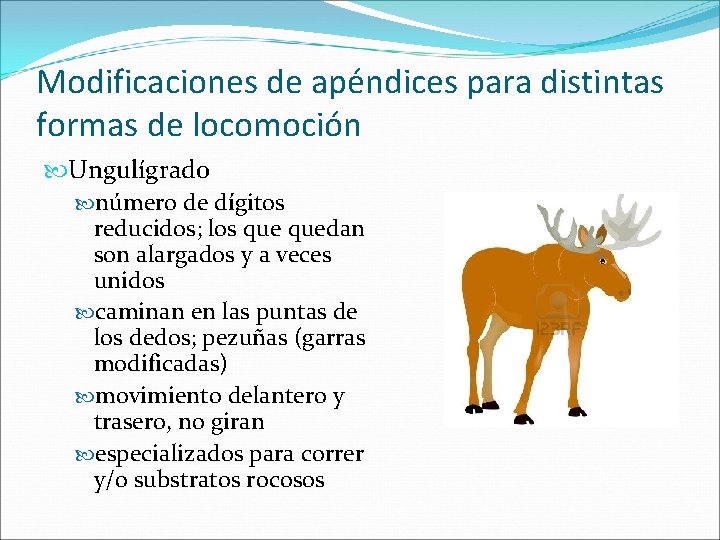 Modificaciones de apéndices para distintas formas de locomoción

Ungulígrado

número de dígitos reducidos; los que quedan son alargados y a veces unidos

caminan en las puntas de los dedos; pezuñas (garras modificadas)

movimiento delantero y trasero, no giran

especializados para correr y/o substratos rocosos

123RF